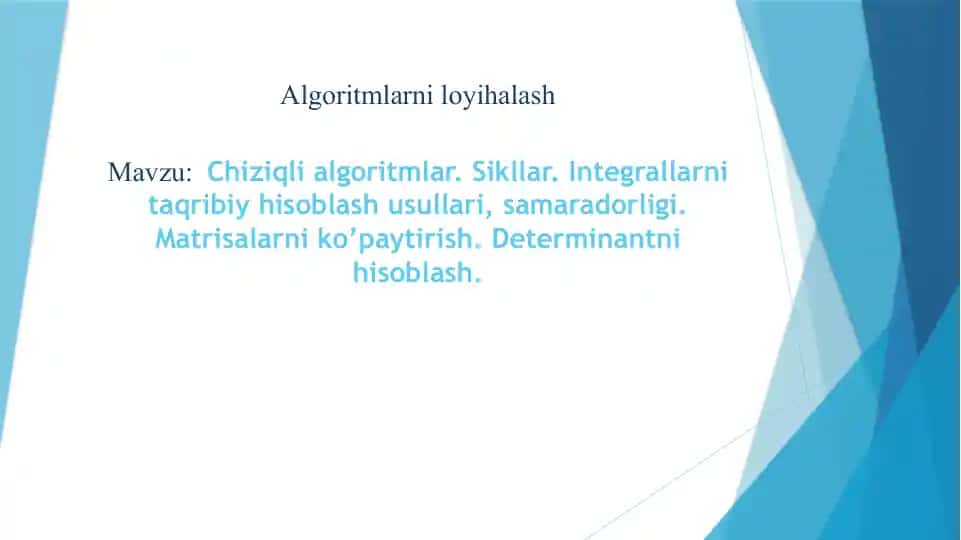 Algoritmlarni loyihalash

Mavzu: Chiziqli algoritmlar. Sikllar. Integrallarni taqribiy hisoblash usullari, samaradorligi. Matrisalarni ko’paytirish. Determinantni hisoblash.